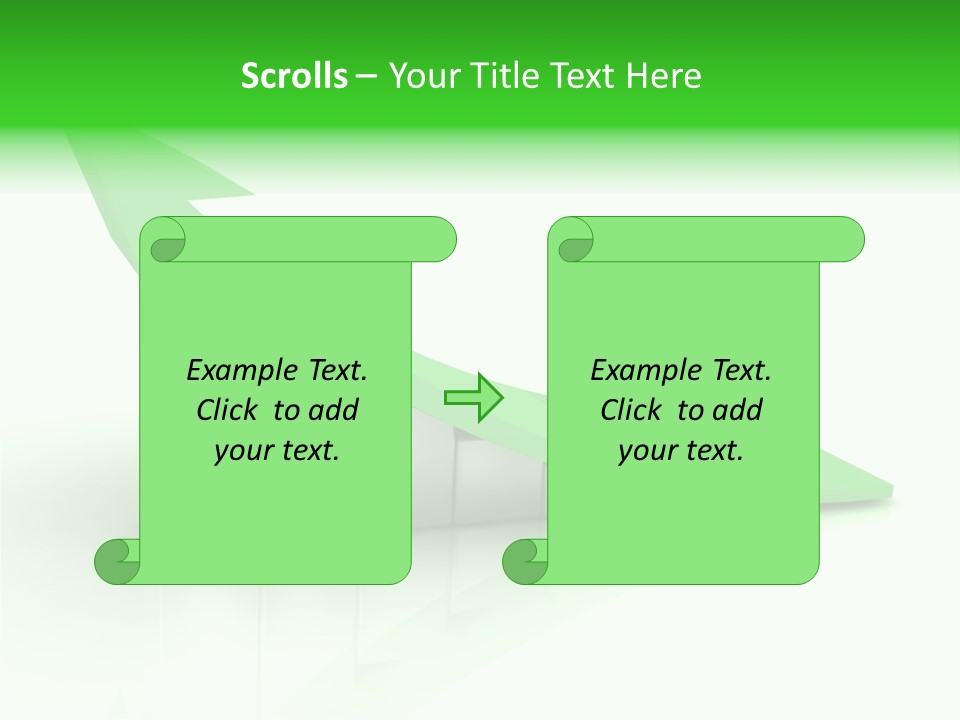 Scrolls – Your Title Text Here

Example Text. Click to add your text.

Example Text. Click to add your text.